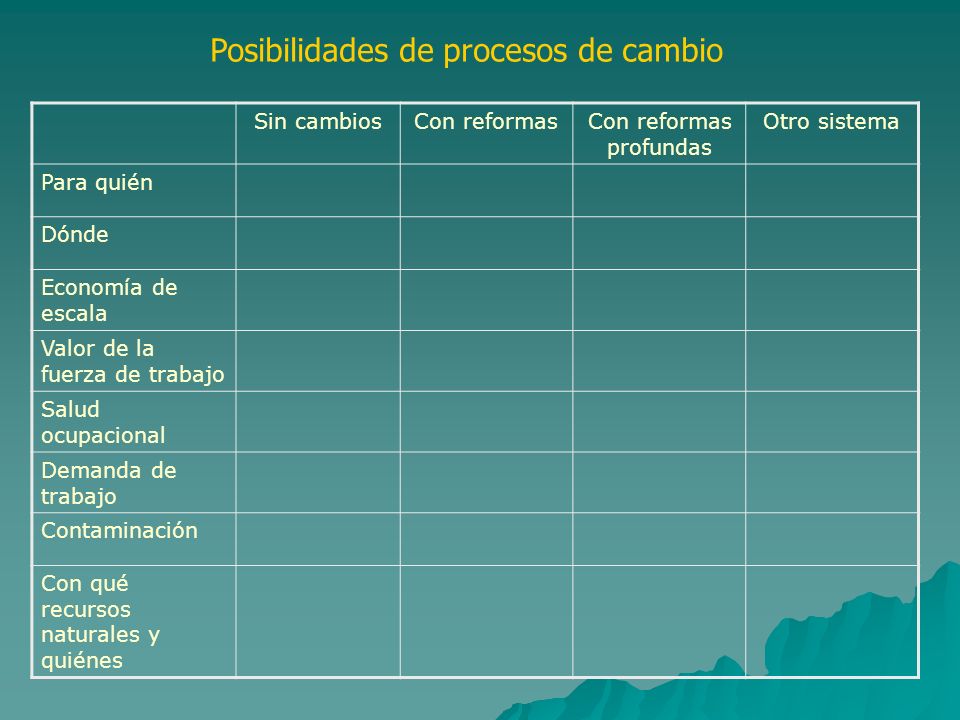 Posibilidades de procesos de cambio

| | Sin cambios | Con reformas | Con reformas profundas | Otro sistema |
|---|---|---|---|---|
| Para quién | | | | |
| Dónde | | | | |
| Economía de escala | | | | |
| Valor de la fuerza de trabajo | | | | |
| Salud ocupacional | | | | |
| Demanda de trabajo | | | | |
| Contaminación | | | | |
| Con qué recursos naturales y quiénes | | | | |